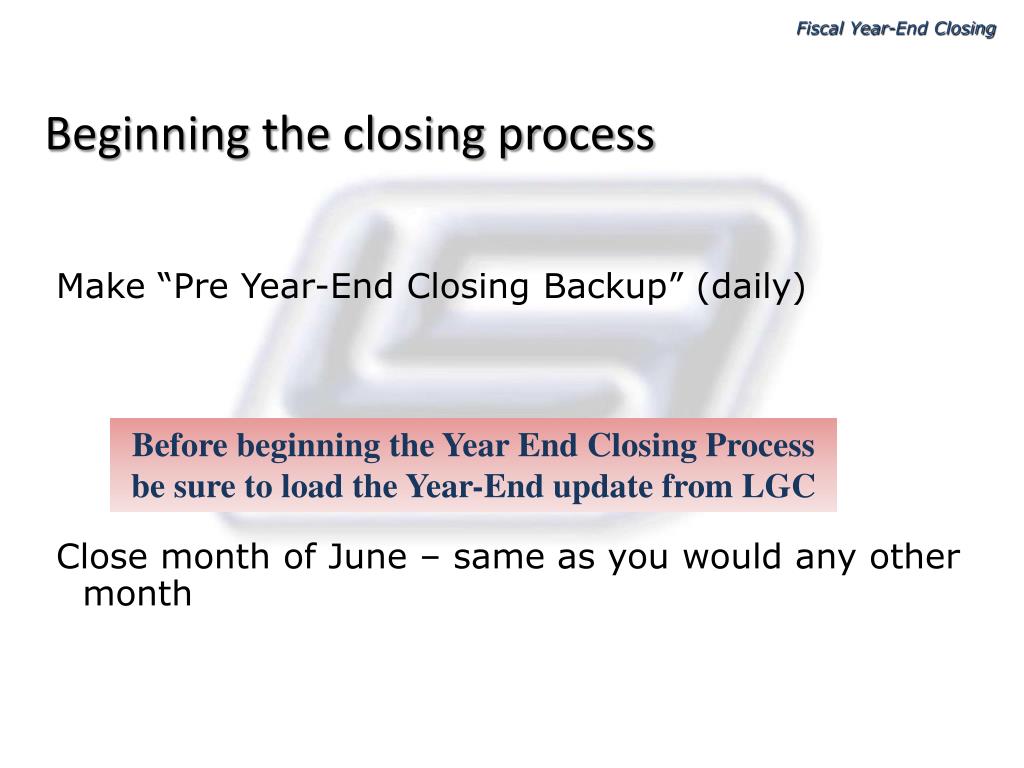 Fiscal Year-End Closing

Beginning the closing process

Make “Pre Year-End Closing Backup” (daily)

Before beginning the Year End Closing Process be sure to load the Year-End update from LGC

Close month of June – same as you would any other month